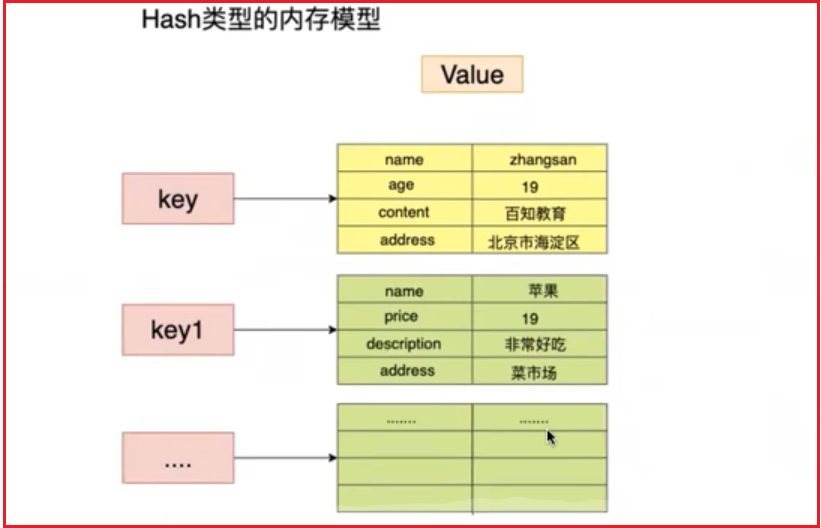 Hash类型的内存模型

Value

key

| name | zhangsan |
|---|---|
| age | 19 |
| content | 百知教育 |
| address | 北京市海淀区 |

key1

| name | 苹果 |
|---|---|
| price | 19 |
| description | 非常好吃 |
| address | 菜市场 |

....

| ........ | ........ |
|---|---|
| | |
| | |
| | |